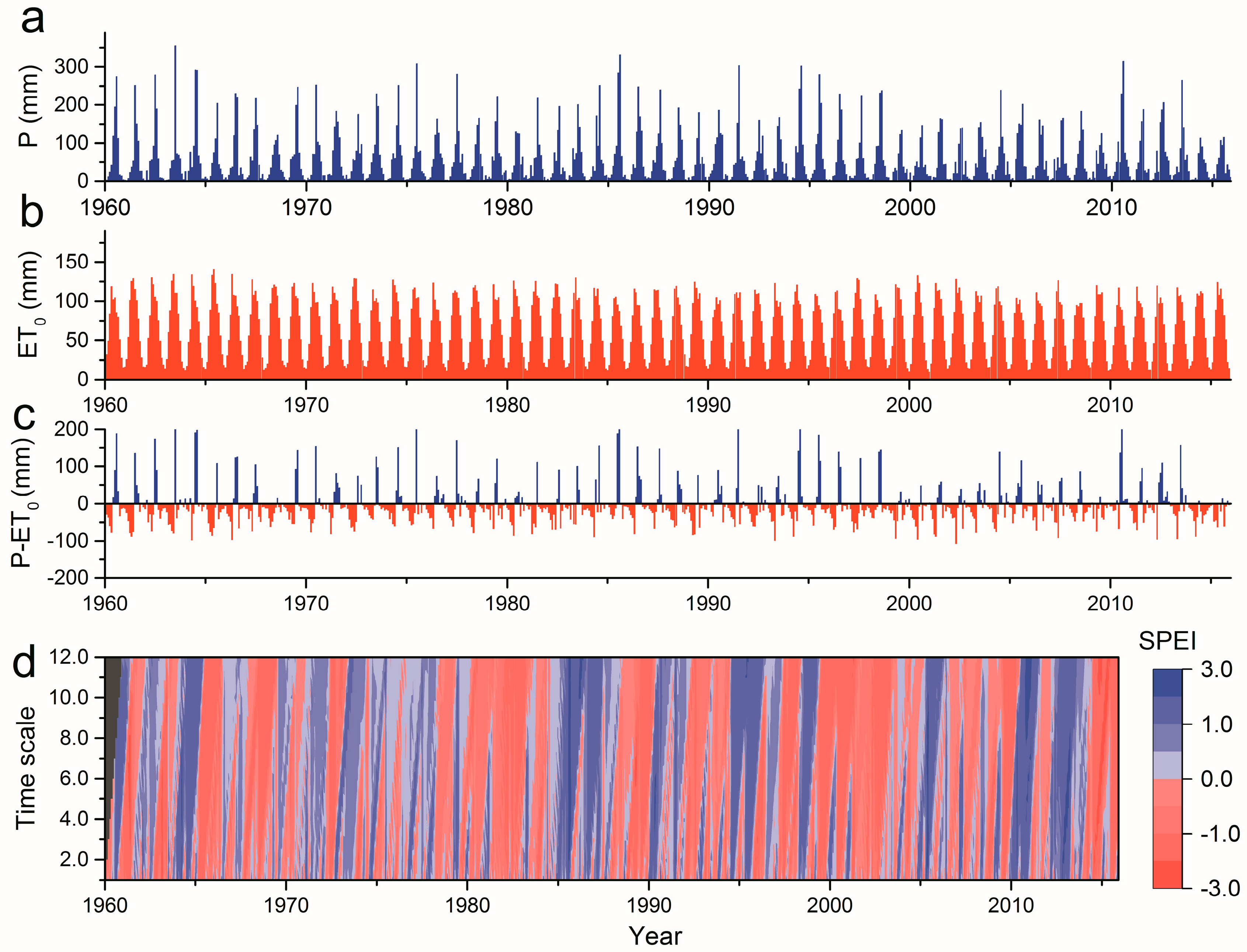 a
P (mm)
300
200
100
0
1960 1970 1980 1990 2000 2010

b
$ET_0$ (mm)
150
100
50
0
1960 1970 1980 1990 2000 2010

c
$P-ET_0$ (mm)
200
100
0
-100
-200
1960 1970 1980 1990 2000 2010

d
Time scale
12.0
10.0
8.0
6.0
4.0
2.0
1960 1970 1980 1990 2000 2010
Year

SPEI
3.0
1.0
0.0
-1.0
-3.0